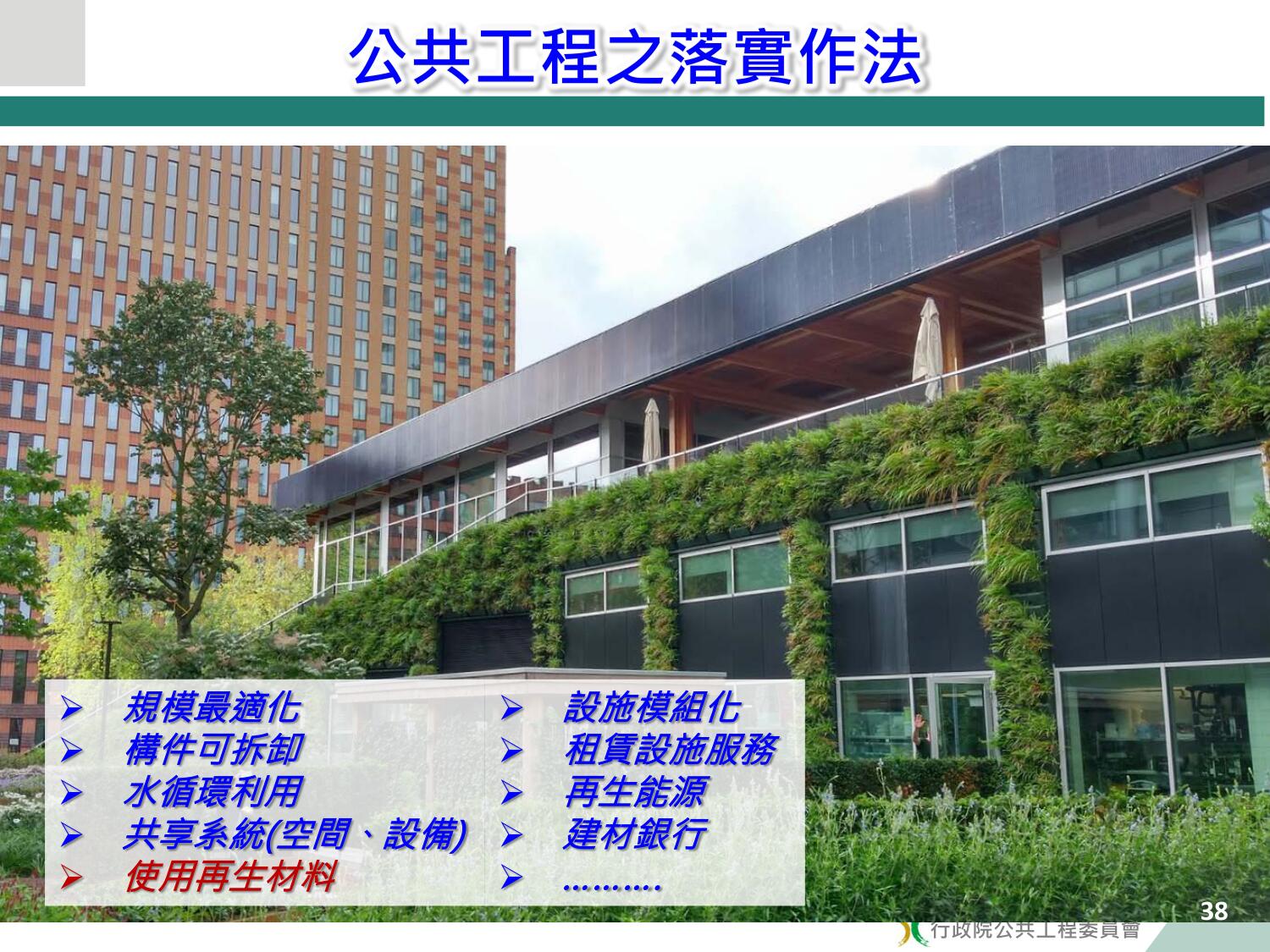 公共工程之落實作法

➢ 規模最適化
➢ 構件可拆卸
➢ 水循環利用
➢ 共享系統(空間、設備)
➢ 使用再生材料

➢ 設施模組化
➢ 租賃設施服務
➢ 再生能源
➢ 建材銀行
➢ ……….

38

行政院公共工程委員會